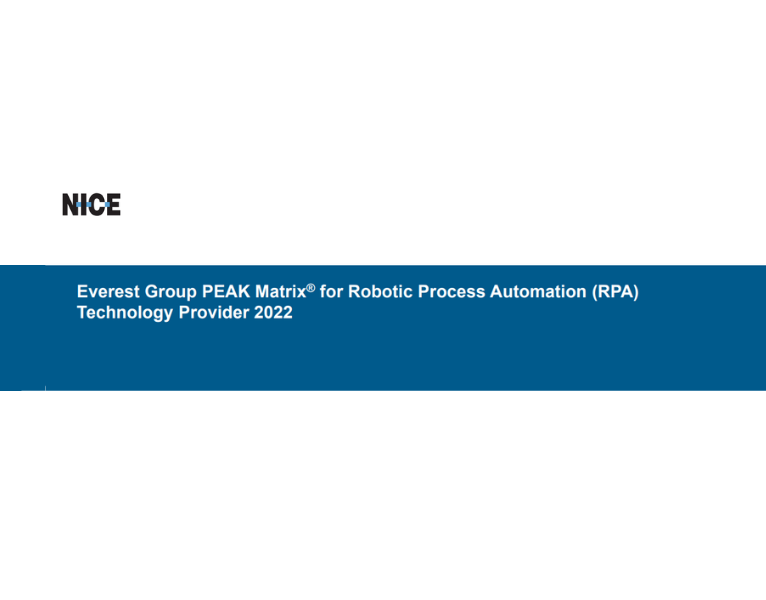 NICE

Everest Group PEAK Matrix® for Robotic Process Automation (RPA) Technology Provider 2022